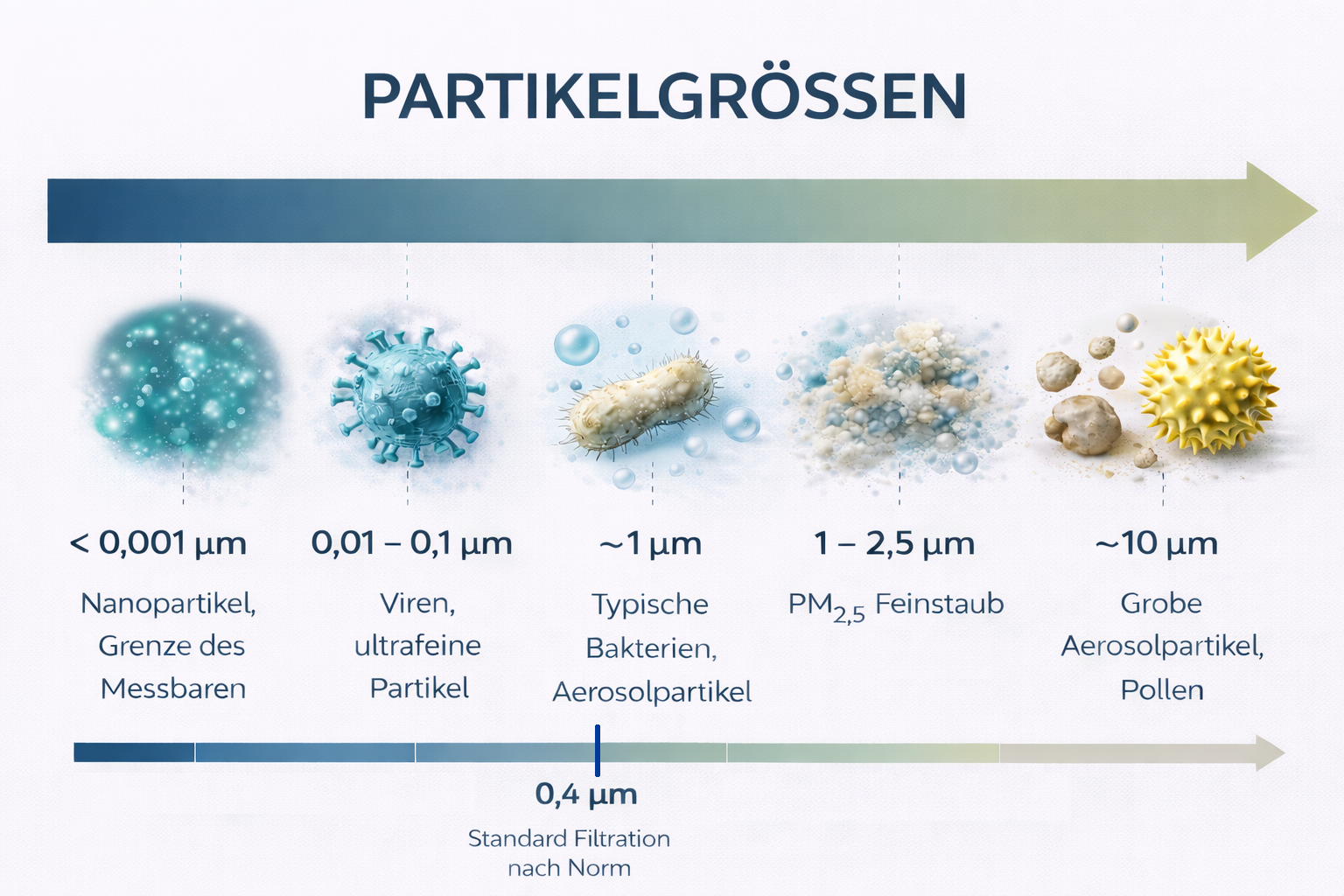 PARTIKELGRÖSSEN

< 0,001 µm

Nanopartikel, Grenze des Messbaren

0,01 – 0,1 µm

Viren, ultrafeine Partikel

~1 µm

Typische Bakterien, Aerosolpartikel

1 – 2,5 µm

$PM_{2,5}$ Feinstaub

~10 µm

Grobe Aerosolpartikel, Pollen

0,4 µm

Standard Filtration nach Norm